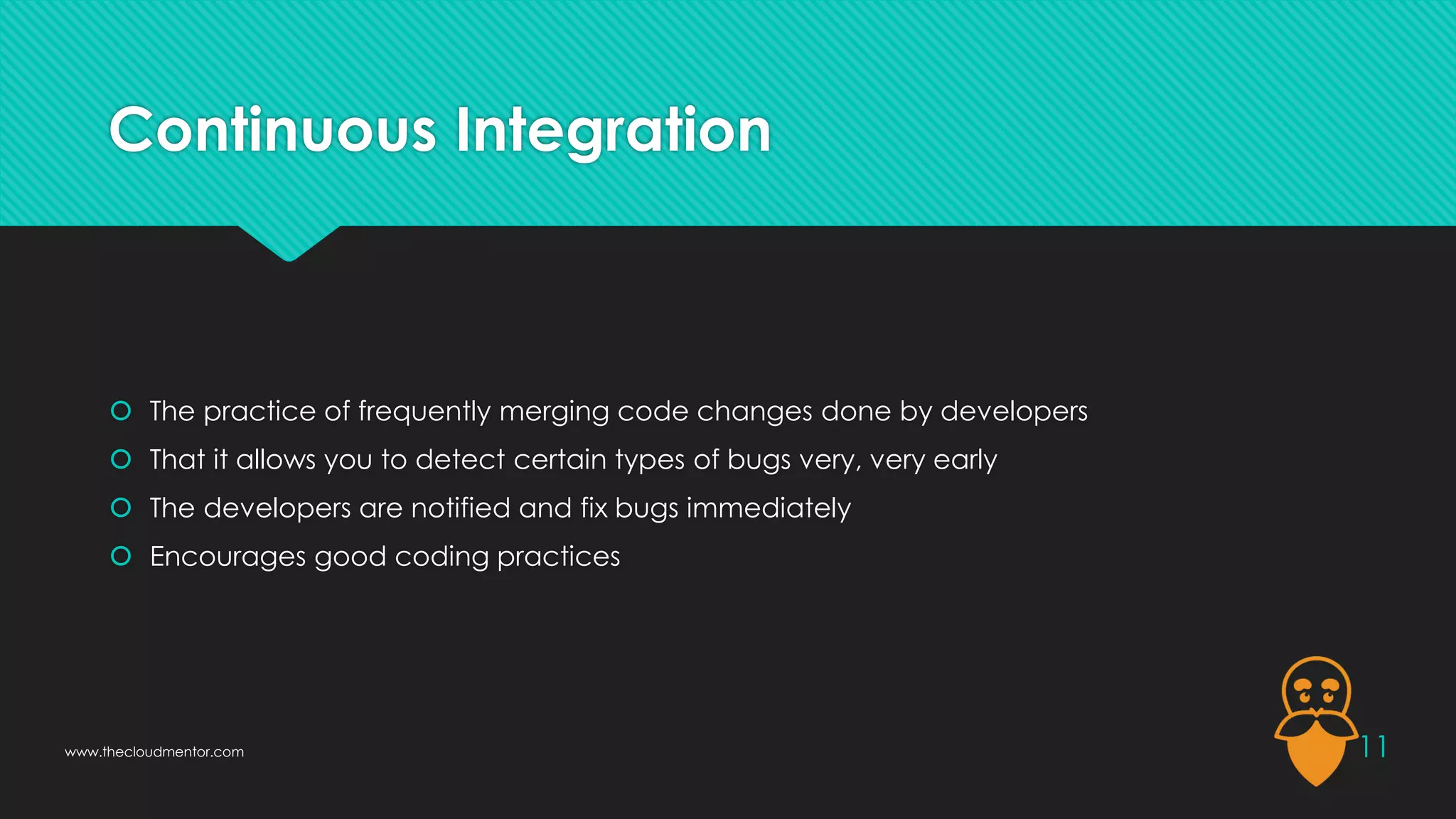 Continuous Integration

The practice of frequently merging code changes done by developers
That it allows you to detect certain types of bugs very, very early
The developers are notified and fix bugs immediately
Encourages good coding practices

www.thecloudmentor.com

11